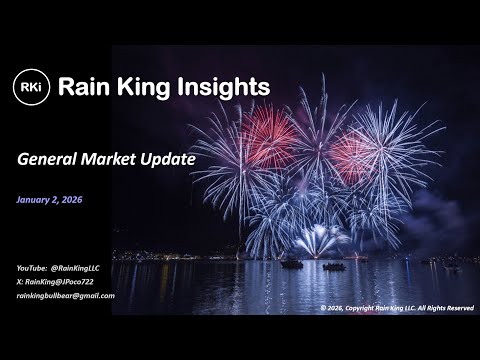 RKi Rain King Insights

General Market Update

January 2, 2026

YouTube: @RainKingLLC
X: RainKing@JPoco722
rainkingbullbear@gmail.com

© 2026, Copyright Rain King LLC. All Rights Reserved